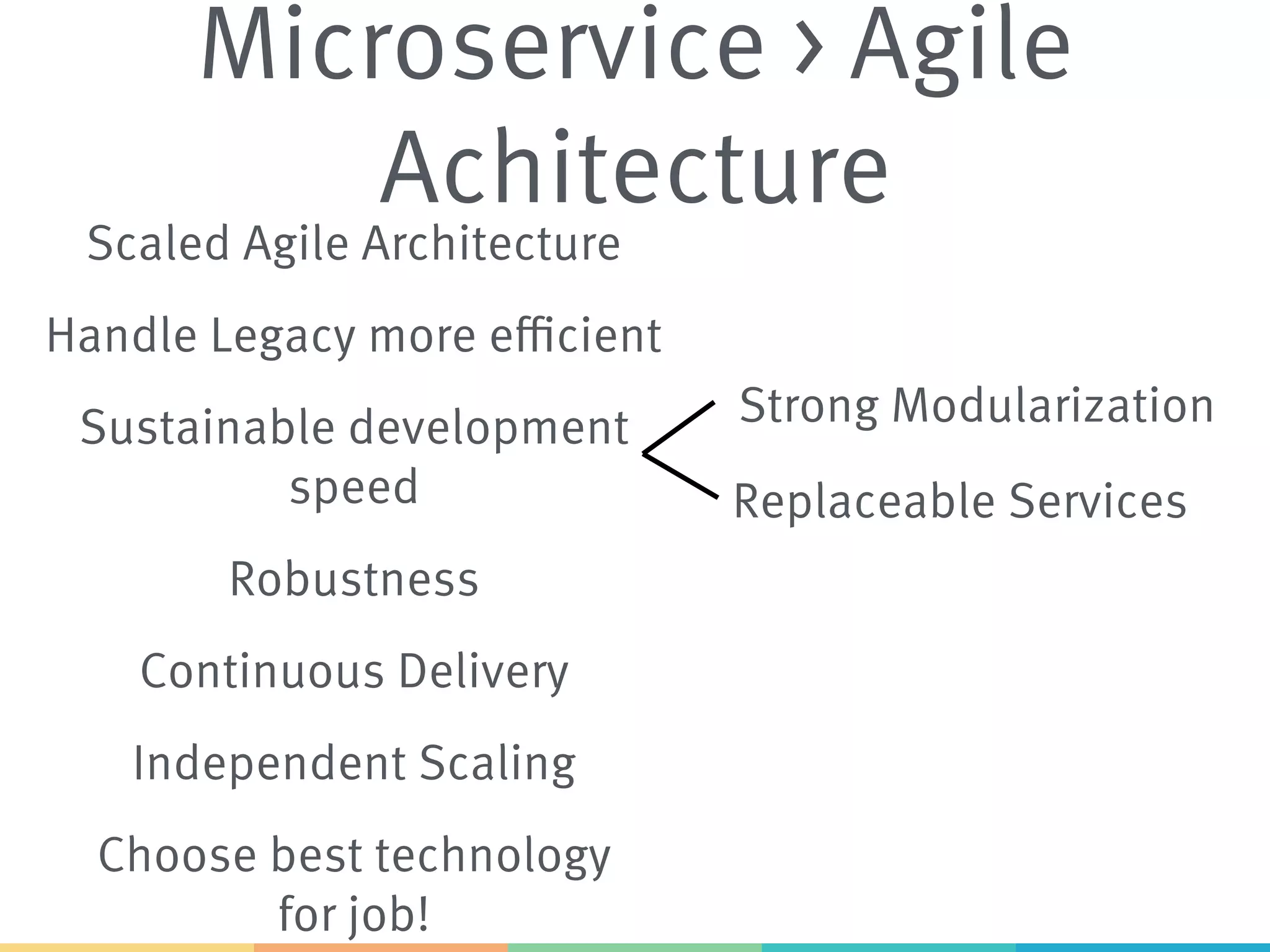 Microservice › Agile Achitecture

Scaled Agile Architecture

Handle Legacy more efficient

Sustainable development speed

Strong Modularization

Replaceable Services

Robustness

Continuous Delivery

Independent Scaling

Choose best technology for job!